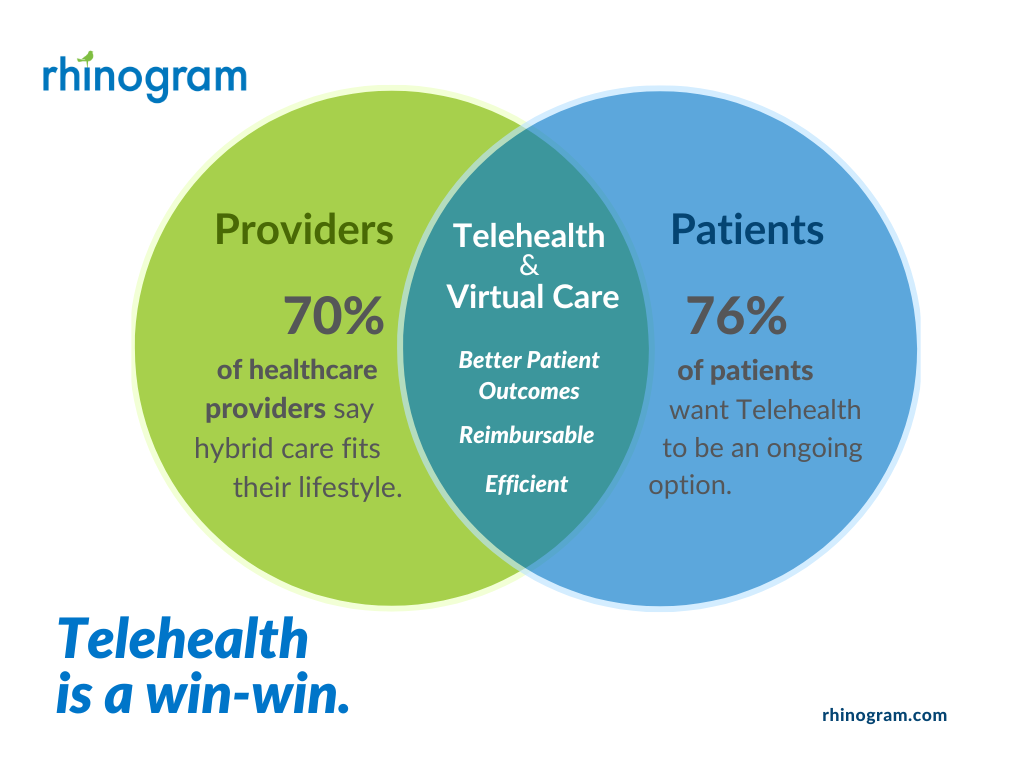 rhinogram

Providers

70%

of healthcare providers say hybrid care fits their lifestyle.

Telehealth & Virtual Care

Better Patient Outcomes

Reimbursable

Efficient

Patients

76%

of patients want Telehealth to be an ongoing option.

Telehealth is a win-win.

rhinogram.com